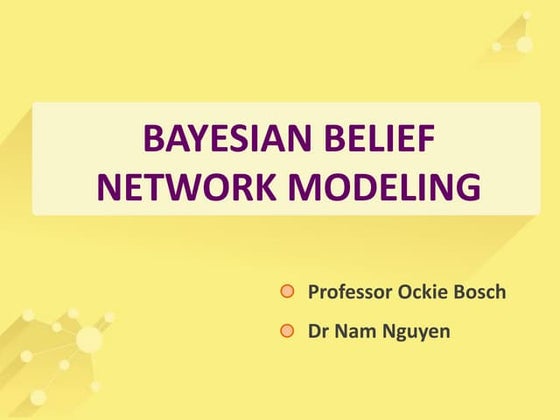 BAYESIAN BELIEF NETWORK MODELING

Professor Ockie Bosch

Dr Nam Nguyen